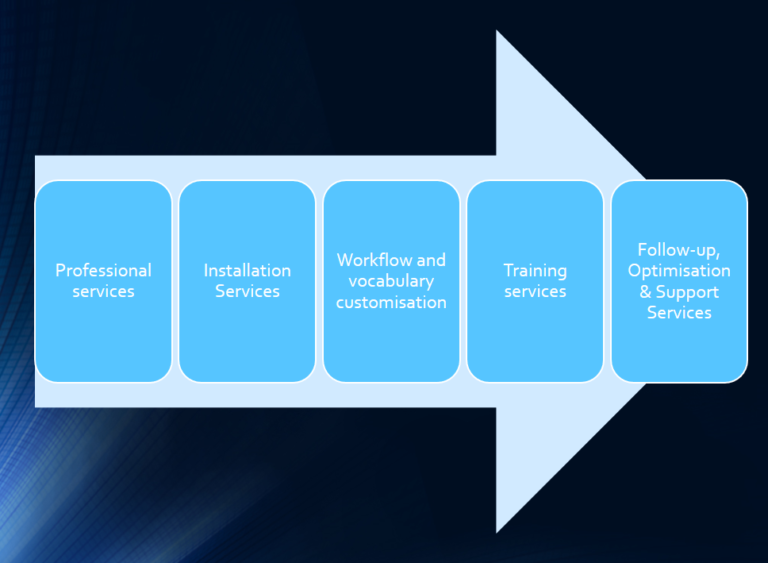 Professional services

Installation Services

Workflow and vocabulary customisation

Training services

Follow-up, Optimisation & Support Services